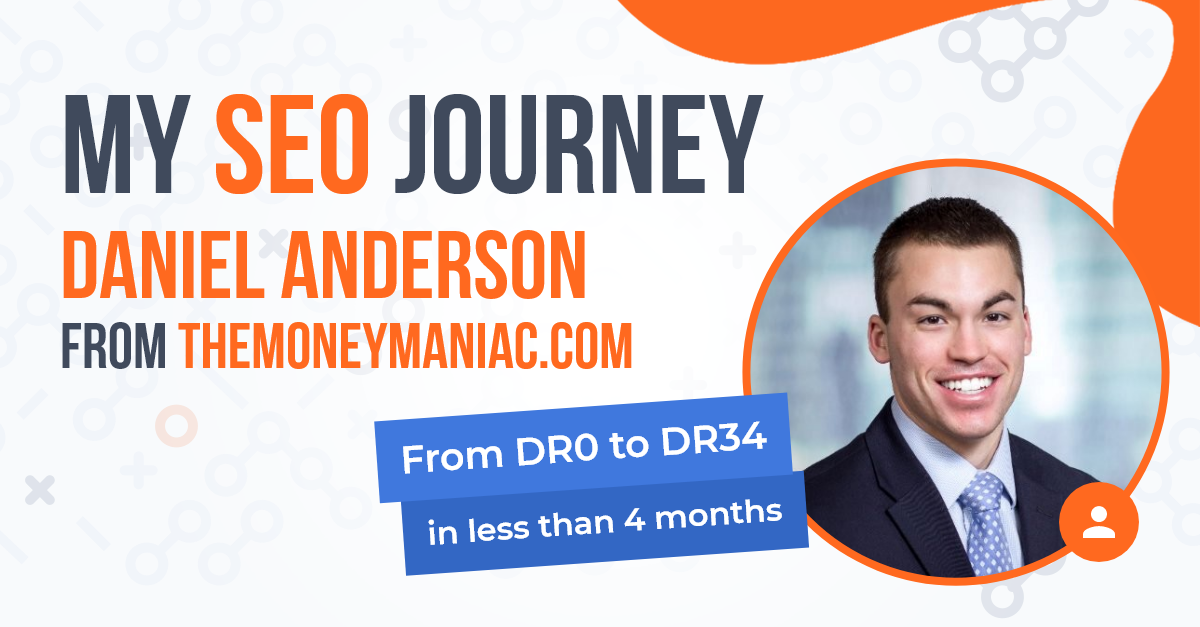 MY SEO JOURNEY
DANIEL ANDERSON
FROM THEMONEYMANIAC.COM

From DR0 to DR34
in less than 4 months